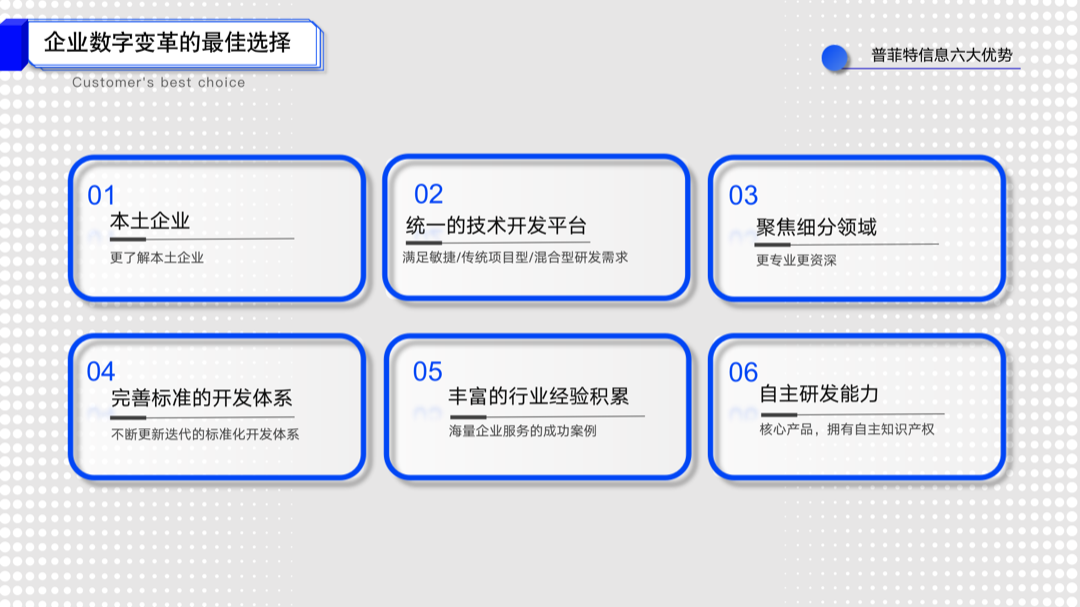 企业数字变革的最佳选择

Customer's best choice

普菲特信息六大优势

01
本土企业
更了解本土企业

02
统一的技术开发平台
满足敏捷/传统项目型/混合型研发需求

03
聚焦细分领域
更专业更资深

04
完善标准的开发体系
不断更新迭代的标准化开发体系

05
丰富的行业经验积累
海量企业服务的成功案例

06
自主研发能力
核心产品，拥有自主知识产权